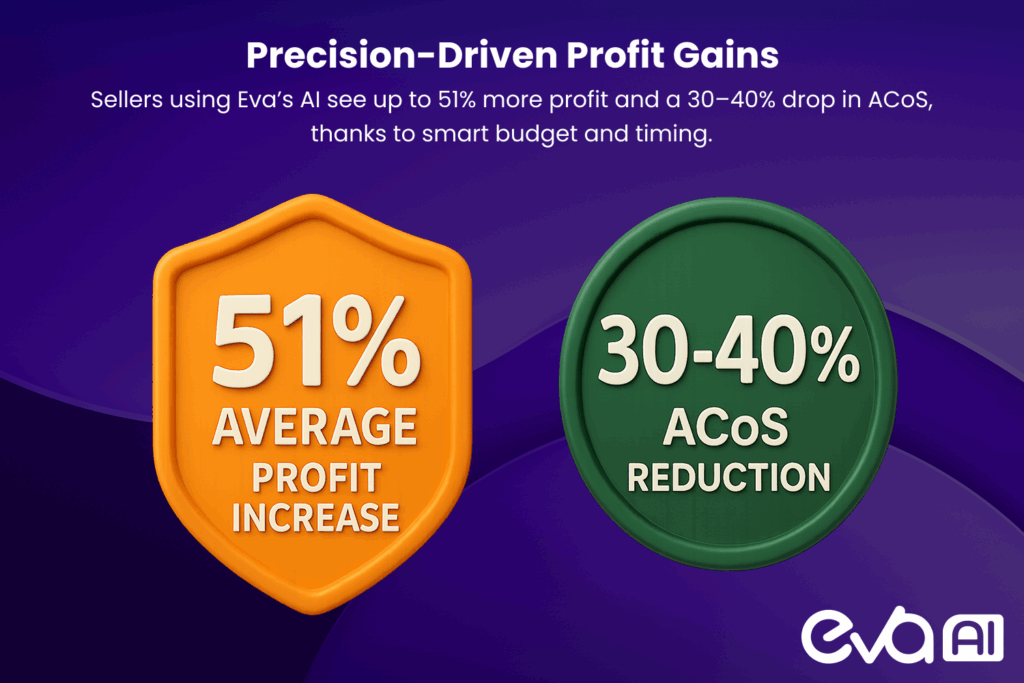 Precision-Driven Profit Gains

Sellers using Eva's AI see up to 51% more profit and a 30–40% drop in ACoS, thanks to smart budget and timing.

51% AVERAGE PROFIT INCREASE

30-40% ACoS REDUCTION

eva AI